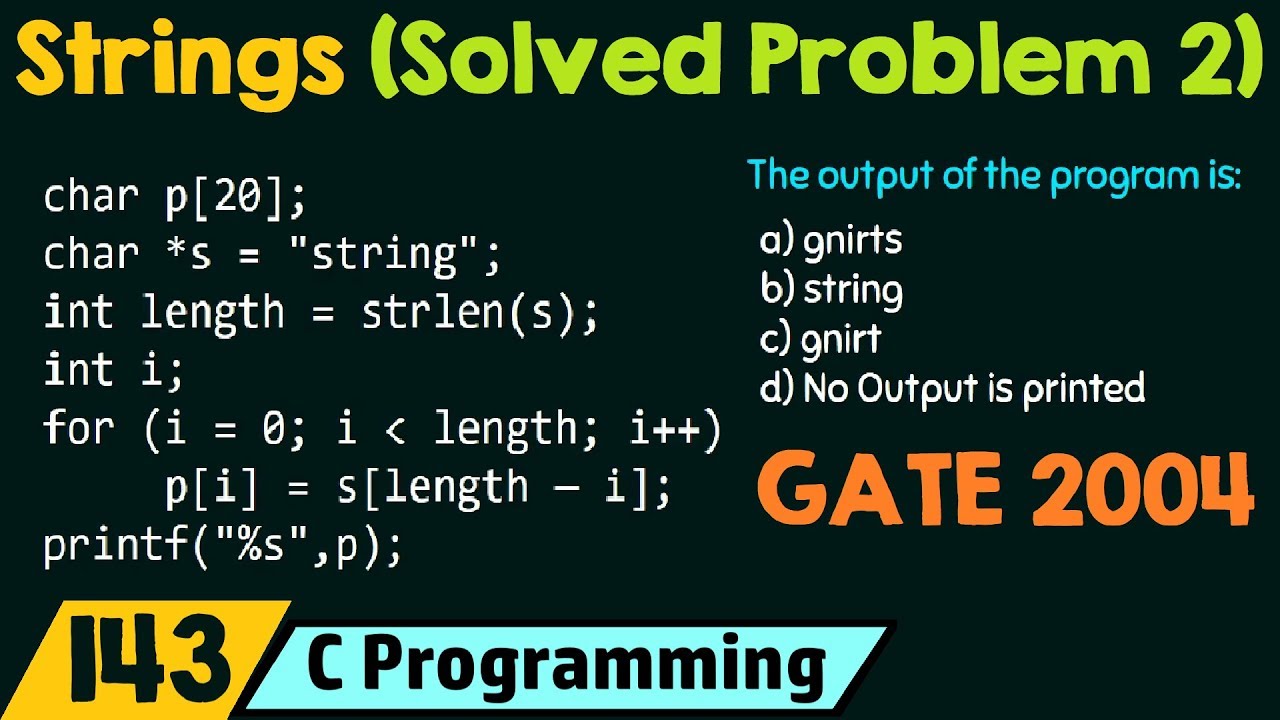 Strings (Solved Problem 2)

char p[20];
char *s = "string";
int length = strlen(s);
int i;
for (i = 0; i < length; i++)
    p[i] = s[length – i];
printf("%s",p);

The output of the program is:

a) gnirts
b) string
c) gnirt
d) No Output is printed

GATE 2004

143 C Programming